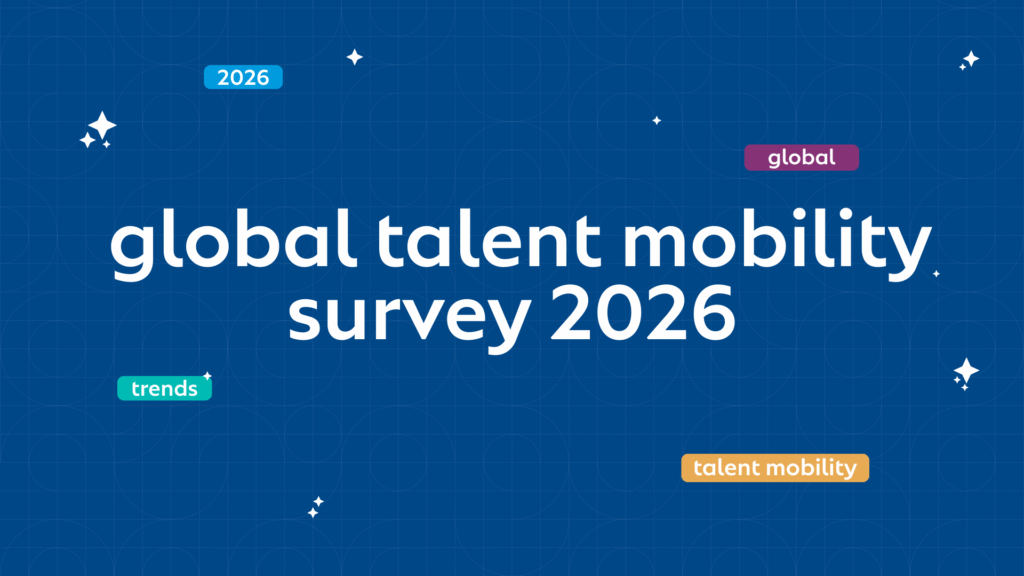 2026

global

global talent mobility survey 2026

trends

talent mobility